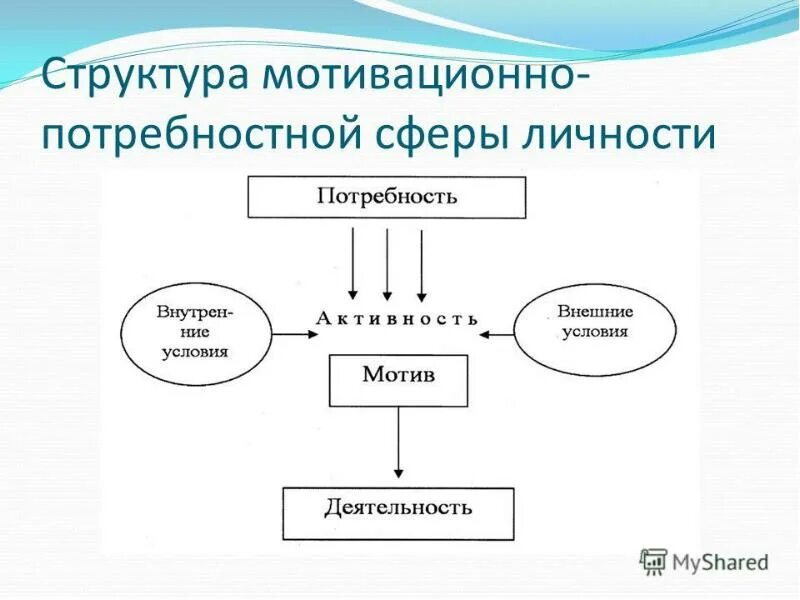 Структура мотивационно-потребностной сферы личности

Потребность

Внутренние условия

Активность

Внешние условия

Мотив

Деятельность

MyShared